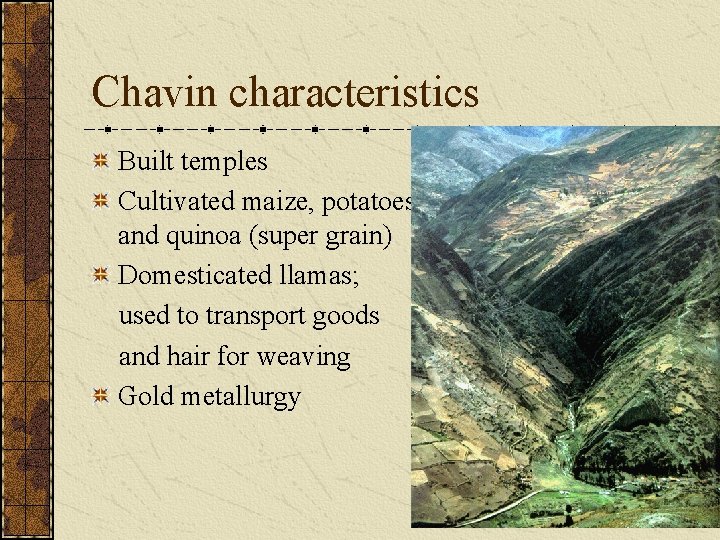 Chavin characteristics

Built temples

Cultivated maize, potatoes and quinoa (super grain)

Domesticated llamas; used to transport goods and hair for weaving

Gold metallurgy